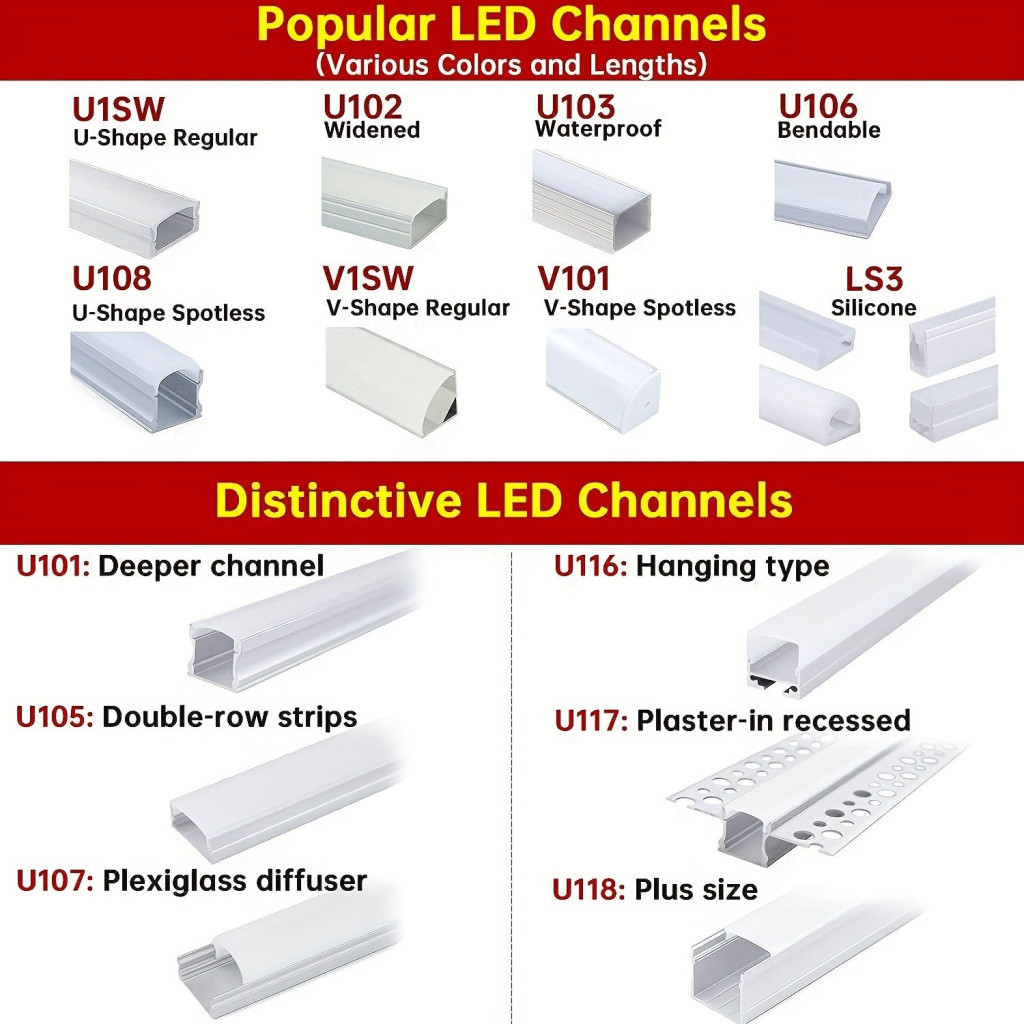 Popular LED Channels
(Various Colors and Lengths)

U1SW
U-Shape Regular

U102
Widened

U103
Waterproof

U106
Bendable

U108
U-Shape Spotless

V1SW
V-Shape Regular

V101
V-Shape Spotless

LS3
Silicone

Distinctive LED Channels

U101: Deeper channel

U105: Double-row strips

U107: Plexiglass diffuser

U116: Hanging type

U117: Plaster-in recessed

U118: Plus size